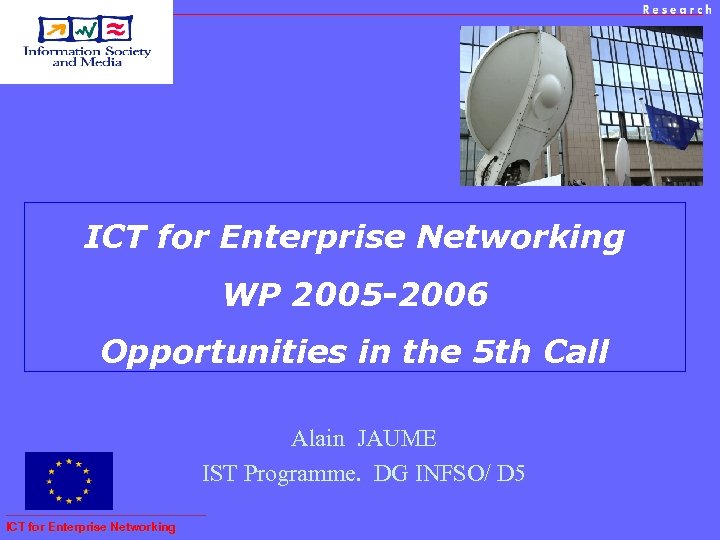 Information Society and Media

Research

ICT for Enterprise Networking

WP 2005-2006

Opportunities in the 5th Call

Alain JAUME

IST Programme. DG INFSO/ D5

ICT for Enterprise Networking